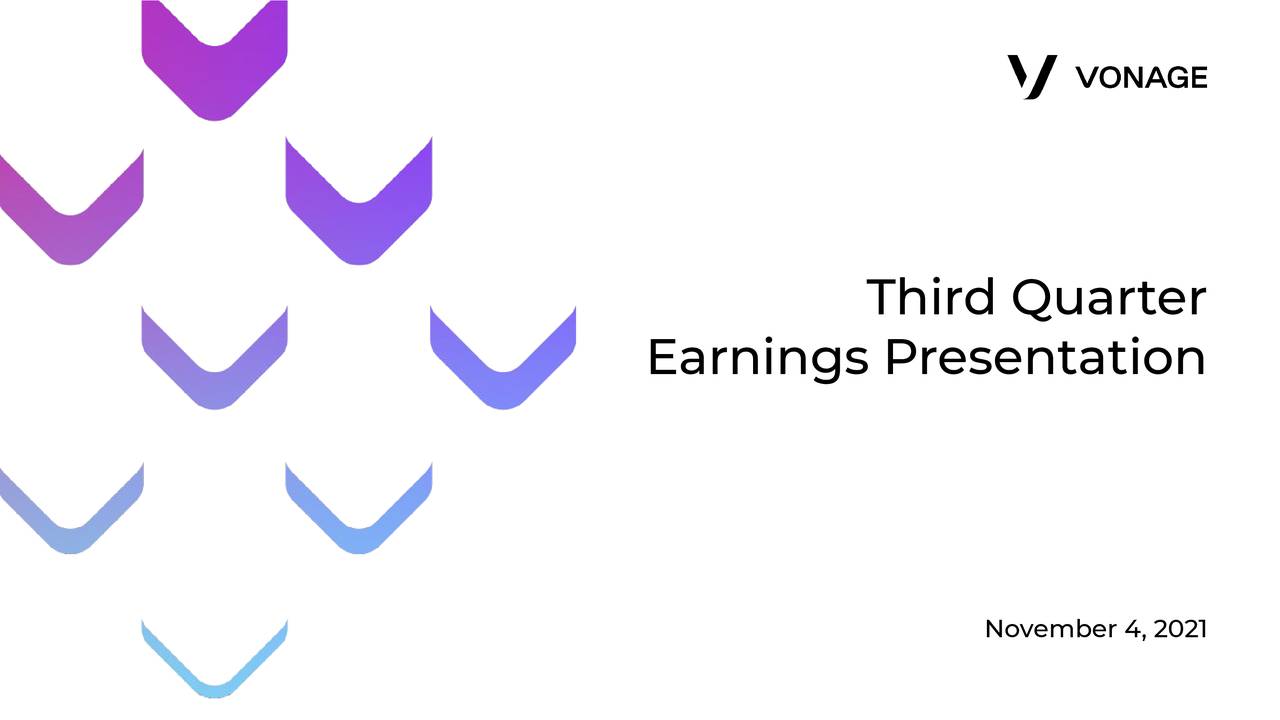 VONAGE

Third Quarter
Earnings Presentation

November 4, 2021